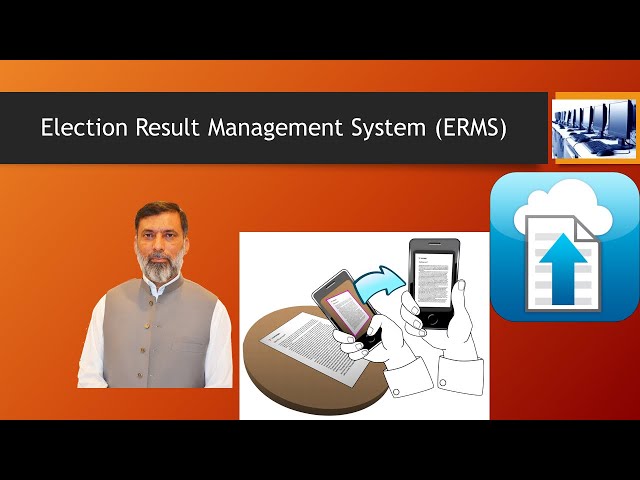 Election Result Management System (ERMS)